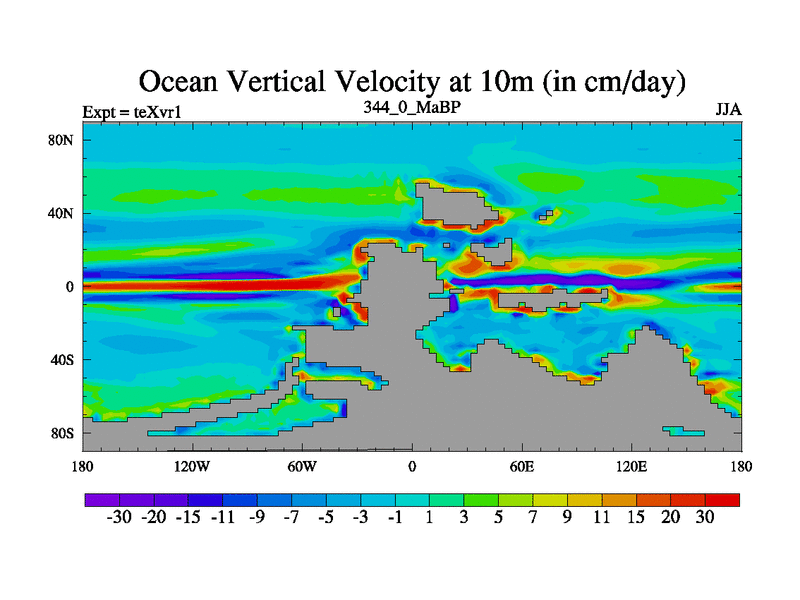 Ocean Vertical Velocity at 10m (in cm/day)

Expt = teXvr1

344_0_MaBP

JJA

80N
40N
0
40S
80S

180
120W
60W
0
60E
120E
180

-30 -20 -15 -11 -9 -7 -5 -3 -1 1 3 5 7 9 11 15 20 30